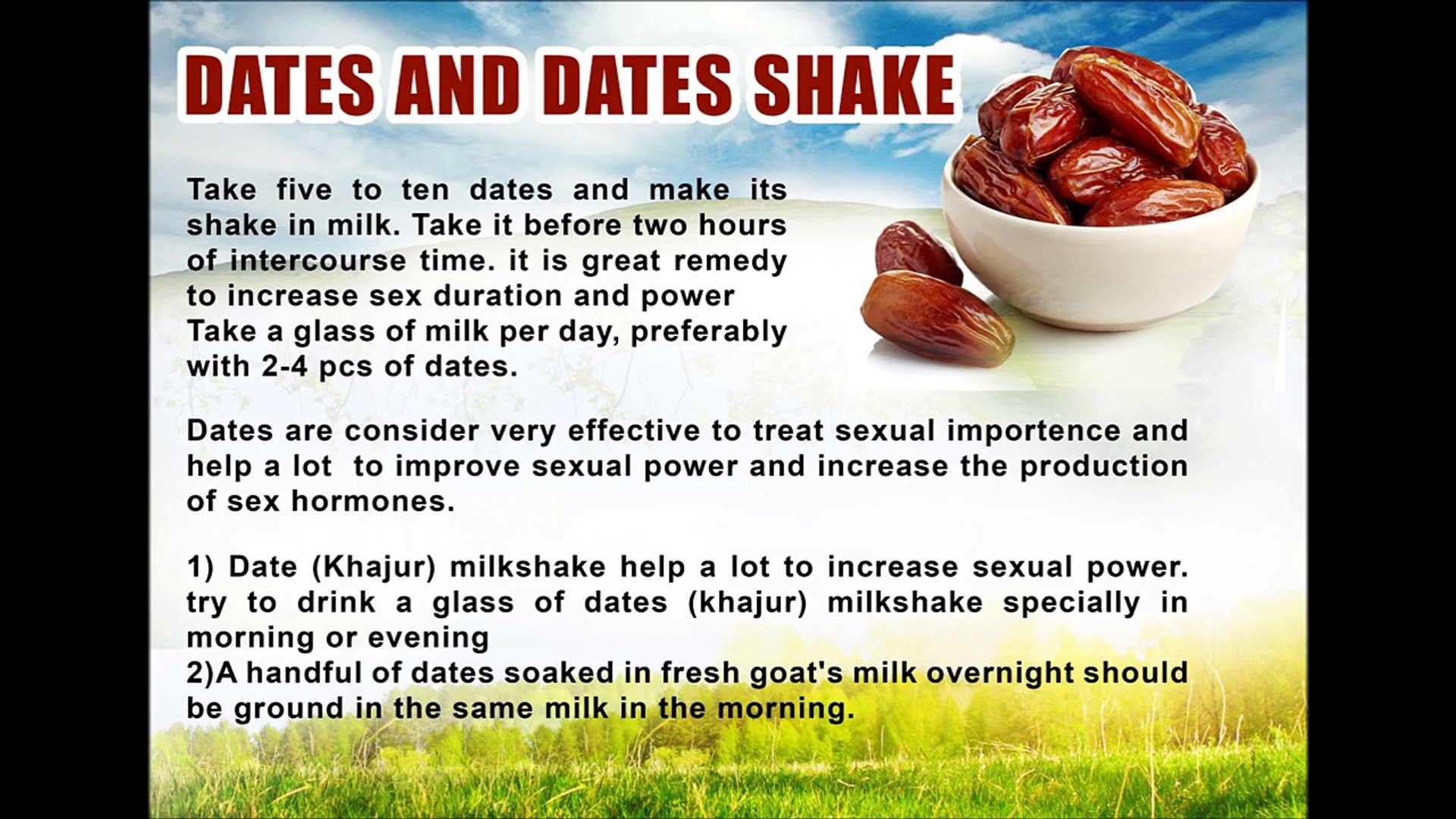 DATES AND DATES SHAKE

Take five to ten dates and make its shake in milk. Take it before two hours of intercourse time. it is great remedy to increase sex duration and power
Take a glass of milk per day, preferably with 2-4 pcs of dates.

Dates are consider very effective to treat sexual importence and help a lot to improve sexual power and increase the production of sex hormones.

1) Date (Khajur) milkshake help a lot to increase sexual power. try to drink a glass of dates (khajur) milkshake specially in morning or evening
2)A handful of dates soaked in fresh goat's milk overnight should be ground in the same milk in the morning.